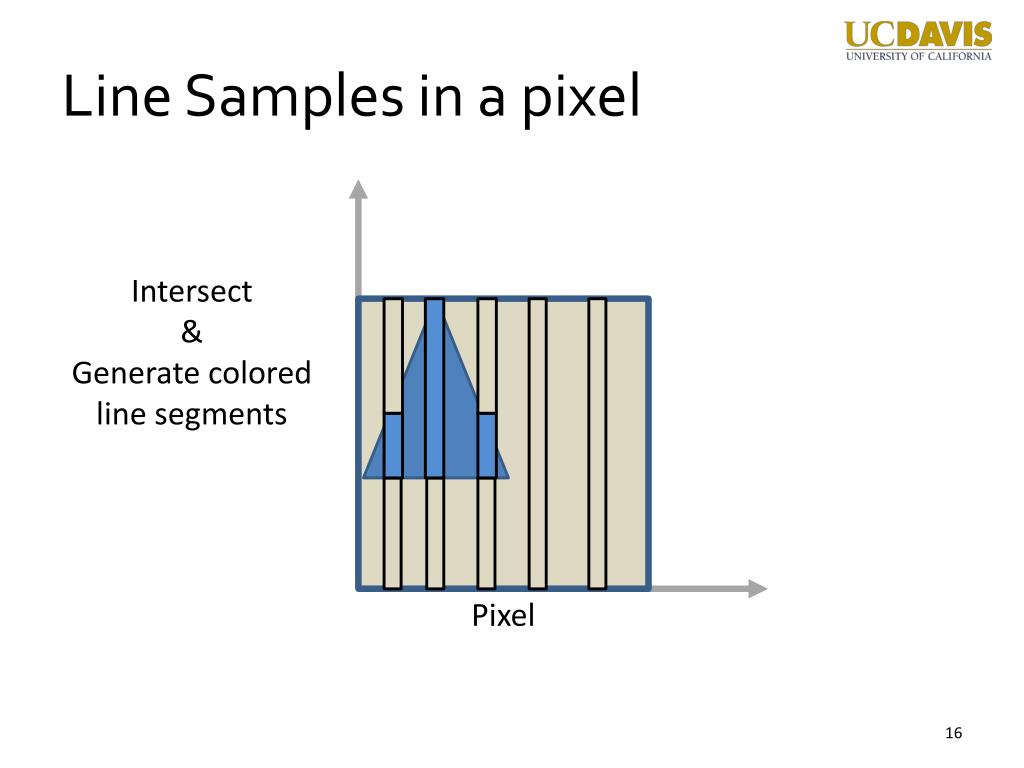 UCDAVIS
UNIVERSITY OF CALIFORNIA

Line Samples in a pixel

Intersect
&
Generate colored line segments

Pixel

16